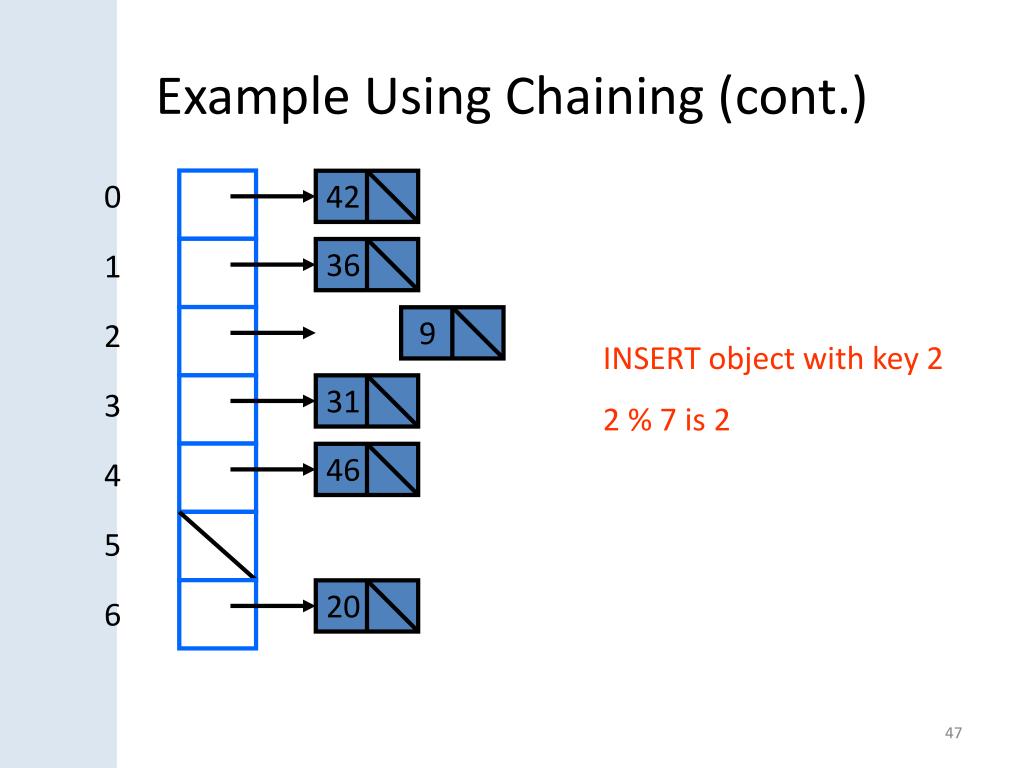 Example Using Chaining (cont.)

0
1
2
3
4
5
6

42
36
9
31
46
20

INSERT object with key 2

2 % 7 is 2

47